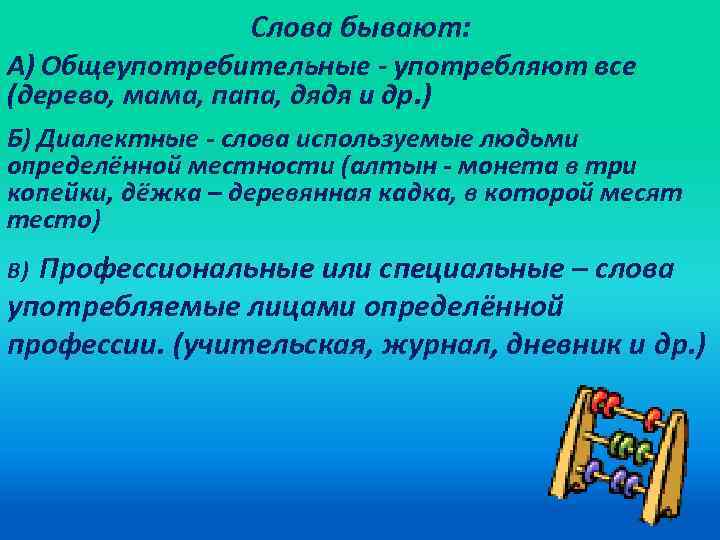 Слова бывают:

А) Общеупотребительные - употребляют все (дерево, мама, папа, дядя и др.)

Б) Диалектные - слова используемые людьми определённой местности (алтын - монета в три копейки, дёжка – деревянная кадка, в которой месят тесто)

в) Профессиональные или специальные – слова употребляемые лицами определённой профессии. (учительская, журнал, дневник и др.)